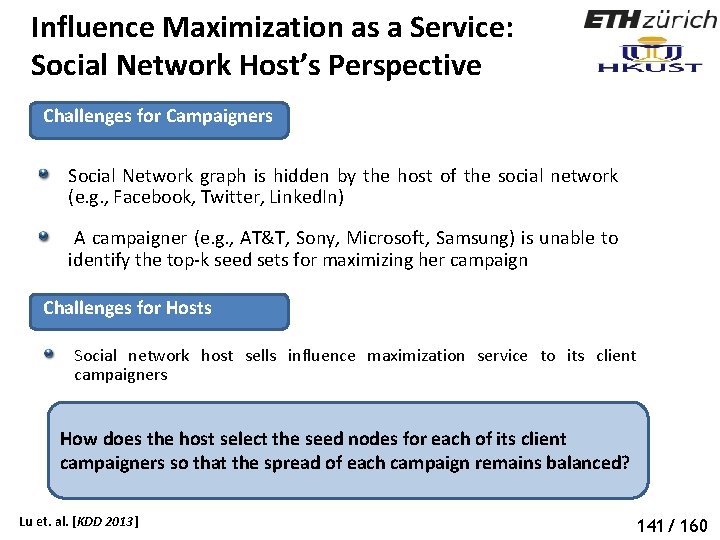 Influence Maximization as a Service: Social Network Host's Perspective

ETH zürich

HKUST

Challenges for Campaigners

Social Network graph is hidden by the host of the social network (e.g., Facebook, Twitter, LinkedIn)

A campaigner (e.g., AT&T, Sony, Microsoft, Samsung) is unable to identify the top-k seed sets for maximizing her campaign

Challenges for Hosts

Social network host sells influence maximization service to its client campaigners

How does the host select the seed nodes for each of its client campaigners so that the spread of each campaign remains balanced?

Lu et. al. [KDD 2013]

141 / 160